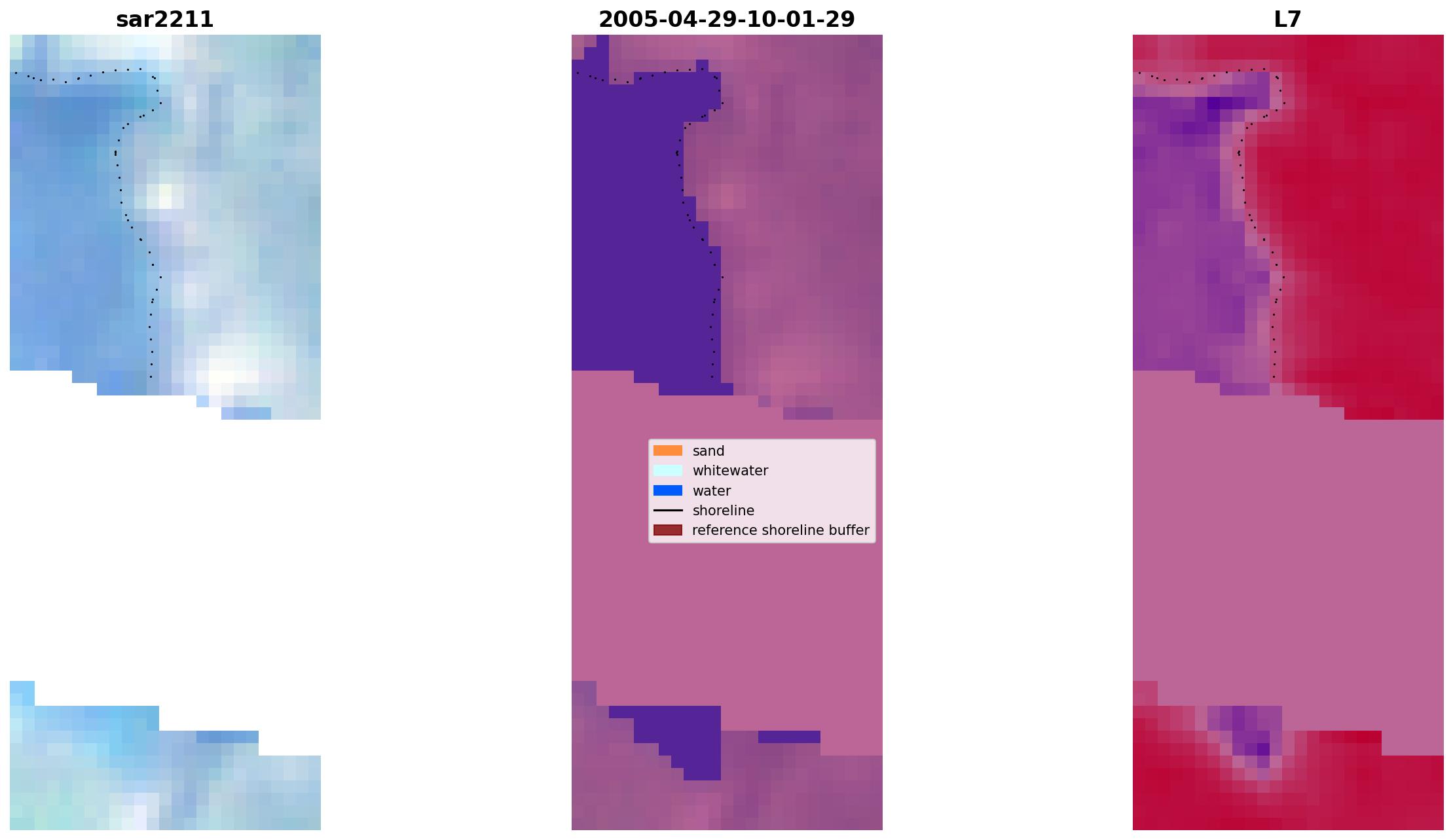 sar2211

2005-04-29-10-01-29

L7

sand
whitewater
water
shoreline
reference shoreline buffer